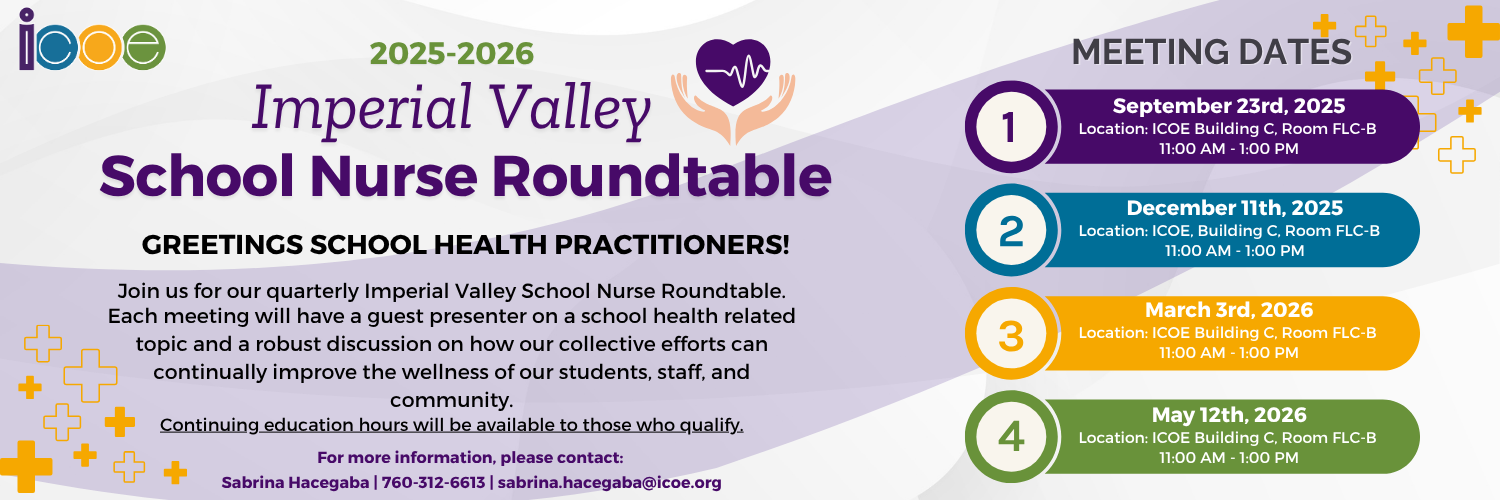 icoe

2025-2026
Imperial Valley
School Nurse Roundtable

GREETINGS SCHOOL HEALTH PRACTITIONERS!

Join us for our quarterly Imperial Valley School Nurse Roundtable. Each meeting will have a guest presenter on a school health related topic and a robust discussion on how our collective efforts can continually improve the wellness of our students, staff, and community.
Continuing education hours will be available to those who qualify.

For more information, please contact:
Sabrina Hacegaba | 760-312-6613 | sabrina.hacegaba@icoe.org

MEETING DATES

1
September 23rd, 2025
Location: ICOE Building C, Room FLC-B
11:00 AM - 1:00 PM

2
December 11th, 2025
Location: ICOE, Building C, Room FLC-B
11:00 AM - 1:00 PM

3
March 3rd, 2026
Location: ICOE Building C, Room FLC-B
11:00 AM - 1:00 PM

4
May 12th, 2026
Location: ICOE Building C, Room FLC-B
11:00 AM - 1:00 PM